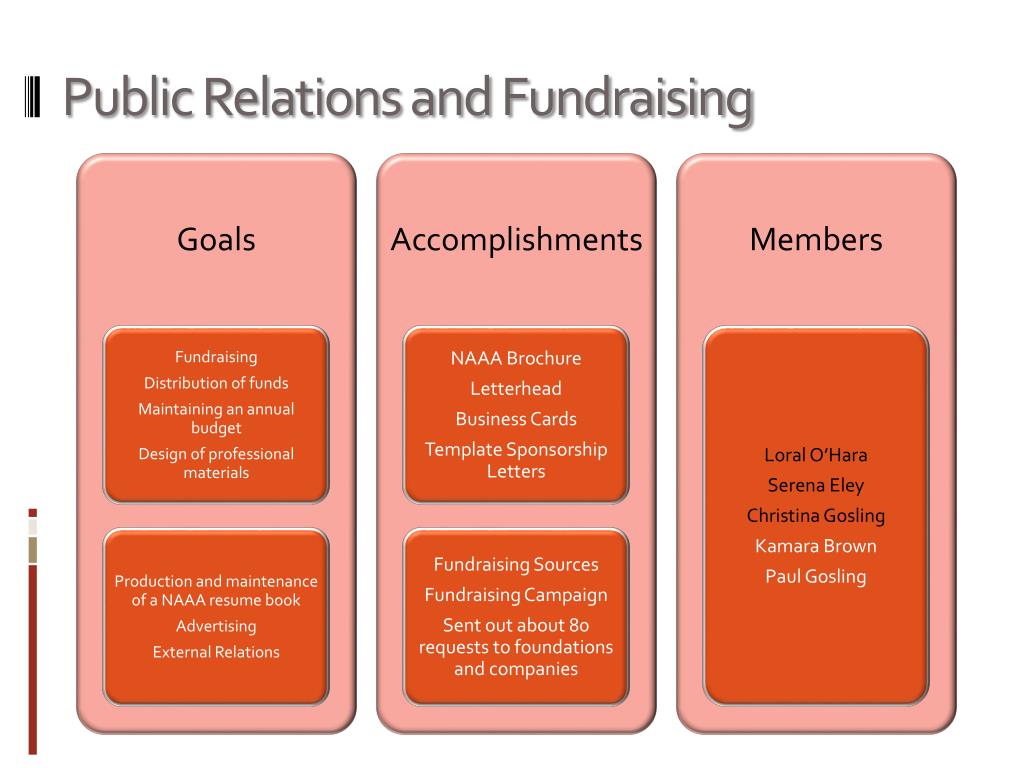 Public Relations and Fundraising

Goals

Fundraising
Distribution of funds
Maintaining an annual budget
Design of professional materials

Production and maintenance of a NAAA resume book
Advertising
External Relations

Accomplishments

NAAA Brochure
Letterhead
Business Cards
Template Sponsorship Letters

Fundraising Sources
Fundraising Campaign
Sent out about 80 requests to foundations and companies

Members

Loral O'Hara
Serena Eley
Christina Gosling
Kamara Brown
Paul Gosling